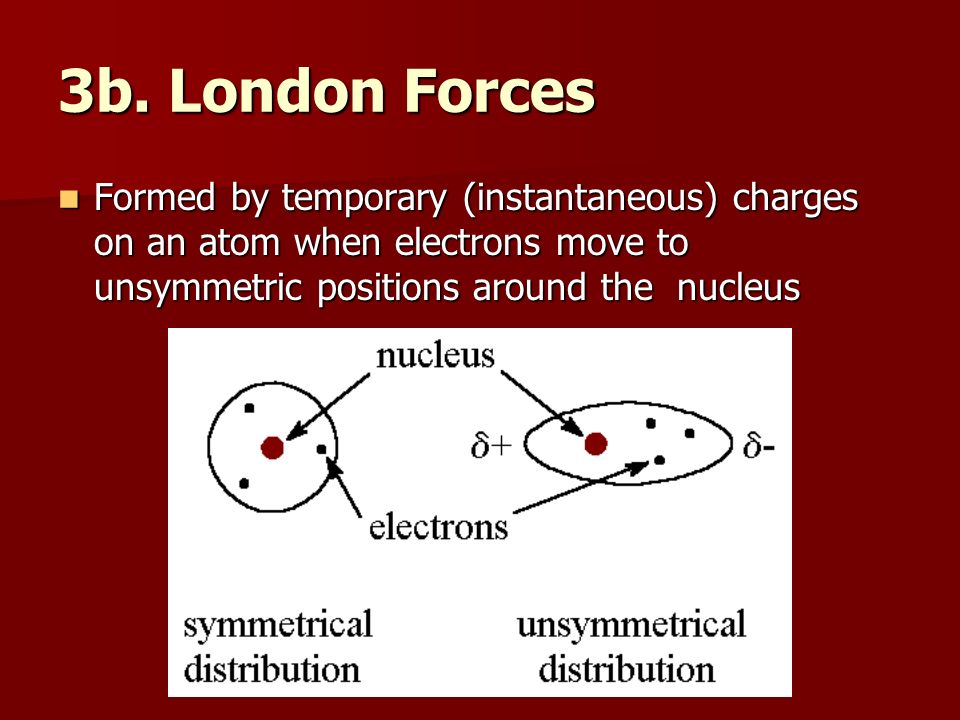 3b. London Forces

Formed by temporary (instantaneous) charges on an atom when electrons move to unsymmetric positions around the nucleus

nucleus

$\delta+$

$\delta-$

electrons

symmetrical distribution

unsymmetrical distribution